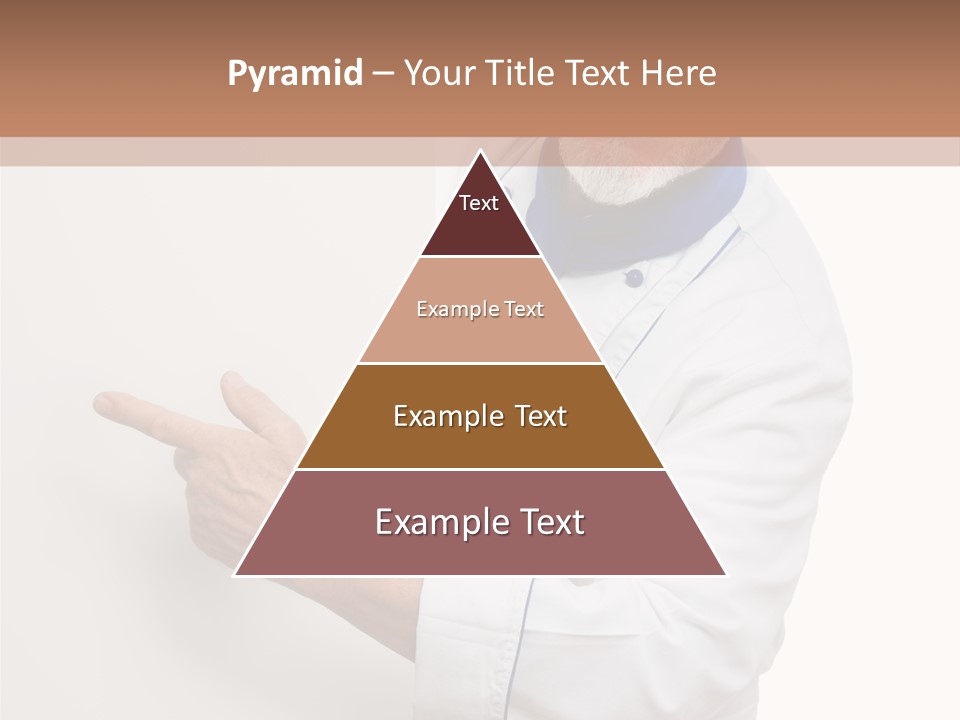 Pyramid – Your Title Text Here

Text

Example Text

Example Text

Example Text